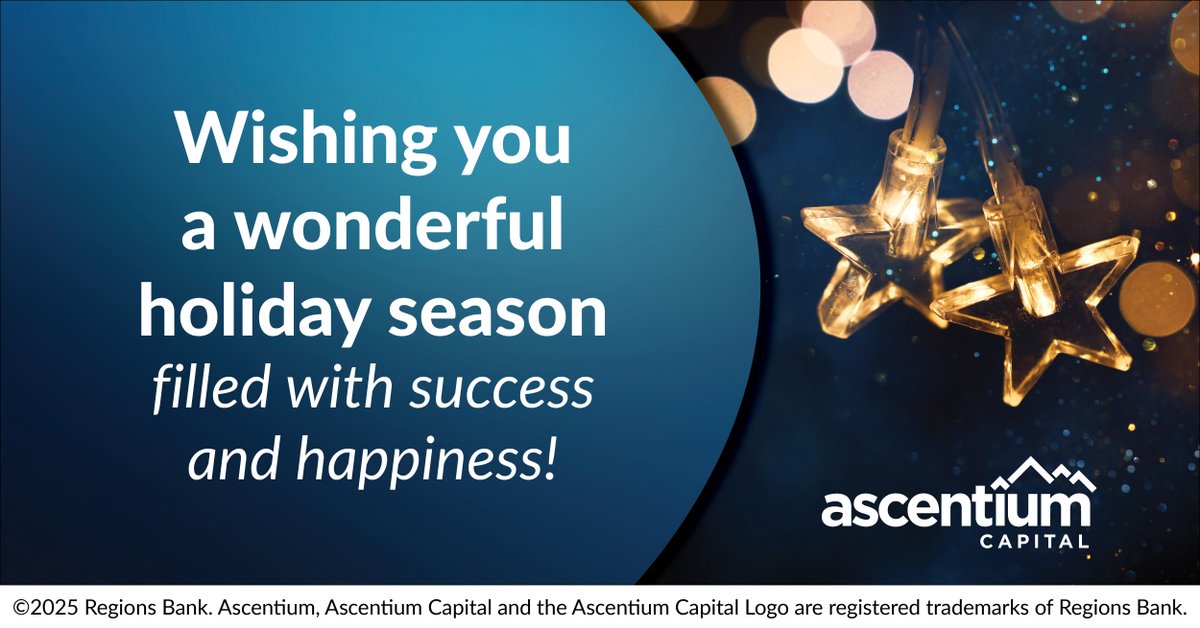 Wishing you a wonderful holiday season
filled with success and happiness!

ascentium
CAPITAL

©2025 Regions Bank. Ascentium, Ascentium Capital and the Ascentium Capital Logo are registered trademarks of Regions Bank.